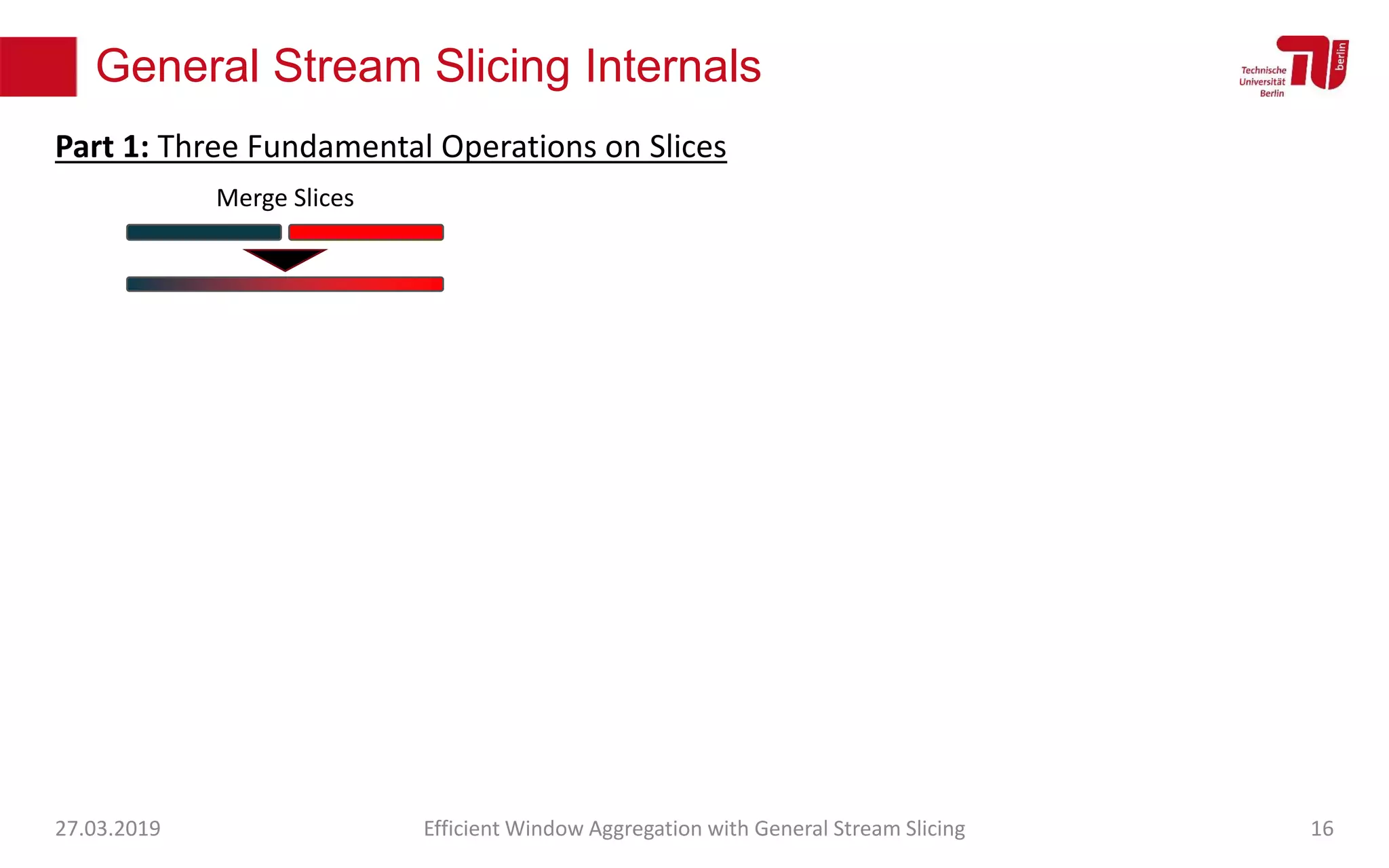 General Stream Slicing Internals

Technische Universität Berlin

berlin

Part 1: Three Fundamental Operations on Slices

Merge Slices

27.03.2019

Efficient Window Aggregation with General Stream Slicing

16